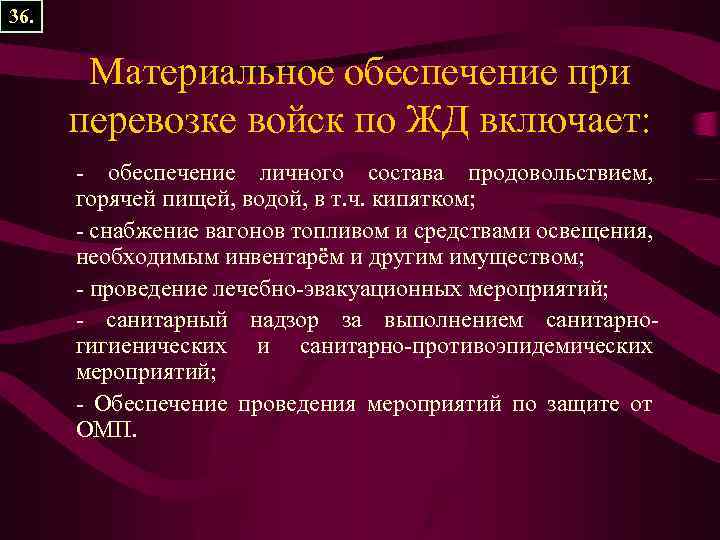 36.

Материальное обеспечение при перевозке войск по ЖД включает:

- обеспечение личного состава продовольствием, горячей пищей, водой, в т.ч. кипятком;

- снабжение вагонов топливом и средствами освещения, необходимым инвентарём и другим имуществом;

- проведение лечебно-эвакуационных мероприятий;

- санитарный надзор за выполнением санитарно-гигиенических и санитарно-противоэпидемических мероприятий;

- Обеспечение проведения мероприятий по защите от ОМП.